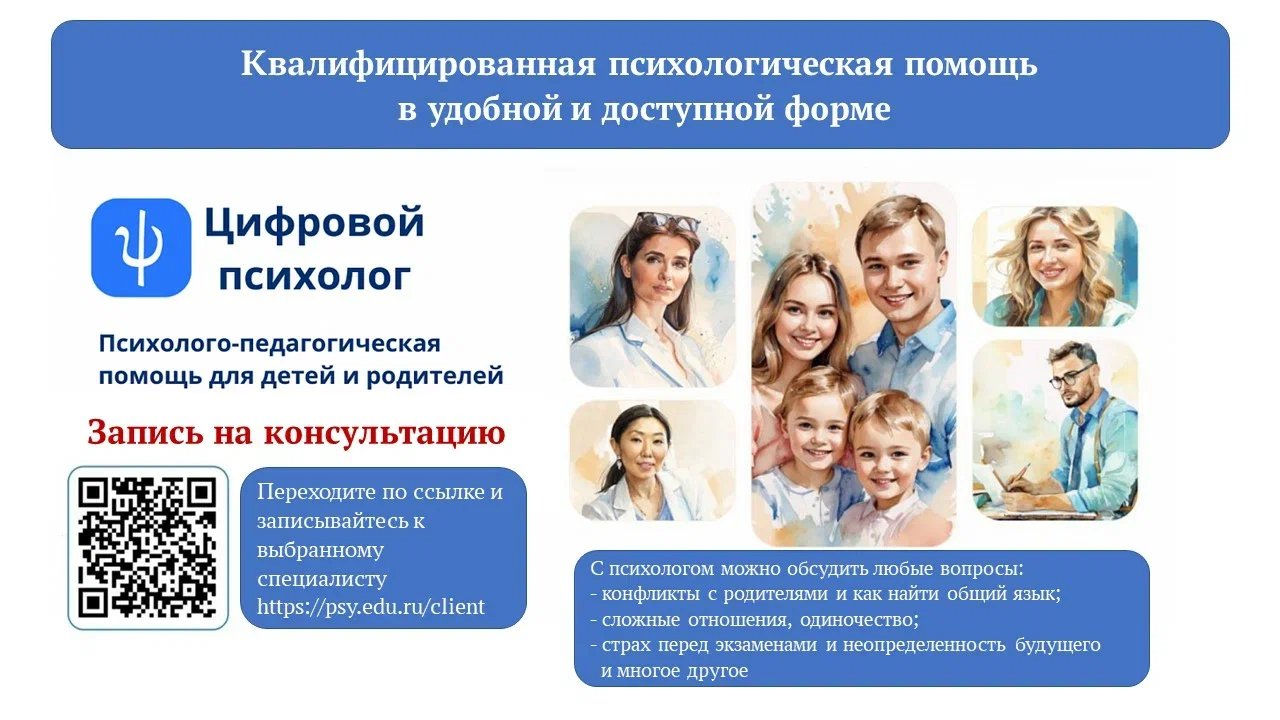 Квалифицированная психологическая помощь в удобной и доступной форме

ψ Цифровой психолог

Психолого-педагогическая помощь для детей и родителей

Запись на консультацию

Переходите по ссылке и записывайтесь к выбранному специалисту https://psy.edu.ru/client

С психологом можно обсудить любые вопросы:
- конфликты с родителями и как найти общий язык;
- сложные отношения, одиночество;
- страх перед экзаменами и неопределенность будущего и многое другое